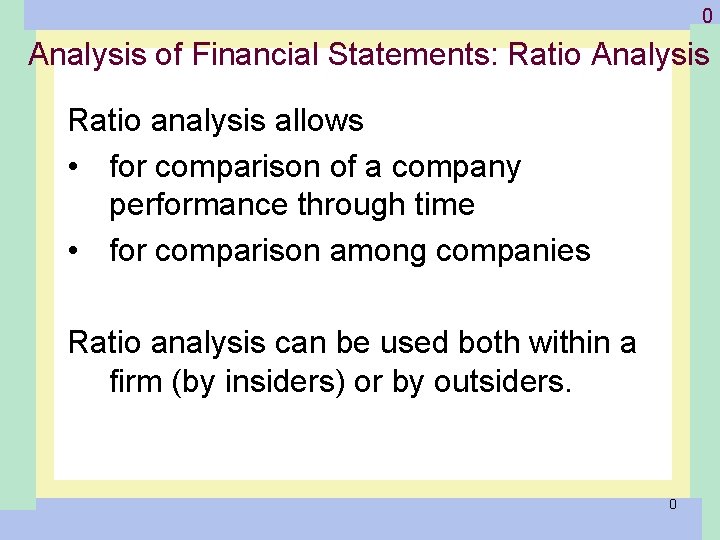 0

Analysis of Financial Statements: Ratio Analysis

Ratio analysis allows

• for comparison of a company performance through time

• for comparison among companies

Ratio analysis can be used both within a firm (by insiders) or by outsiders.

0